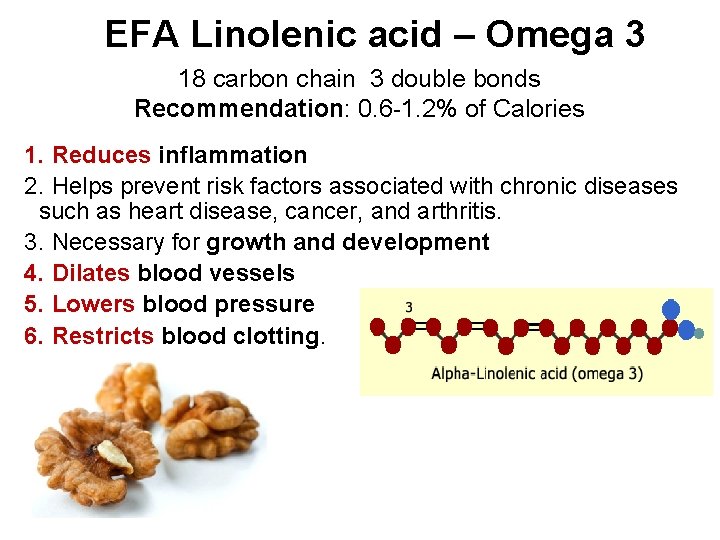 EFA Linolenic acid – Omega 3

18 carbon chain 3 double bonds
Recommendation: 0.6-1.2% of Calories

1. Reduces inflammation
2. Helps prevent risk factors associated with chronic diseases such as heart disease, cancer, and arthritis.
3. Necessary for growth and development
4. Dilates blood vessels
5. Lowers blood pressure
6. Restricts blood clotting.

3

Alpha-Linolenic acid (omega 3)